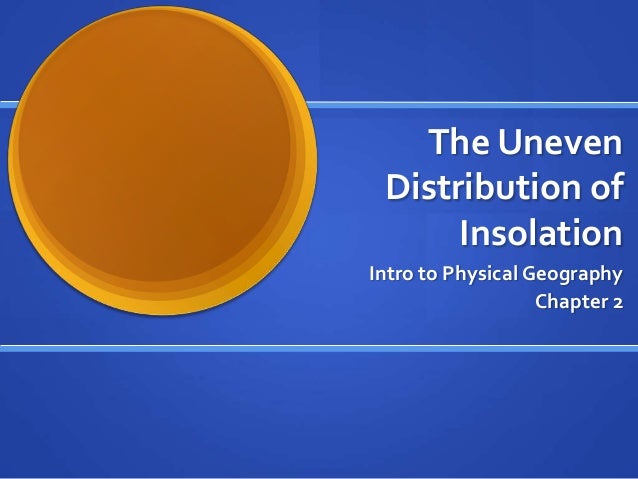 The Uneven Distribution of Insolation

Intro to Physical Geography
Chapter 2